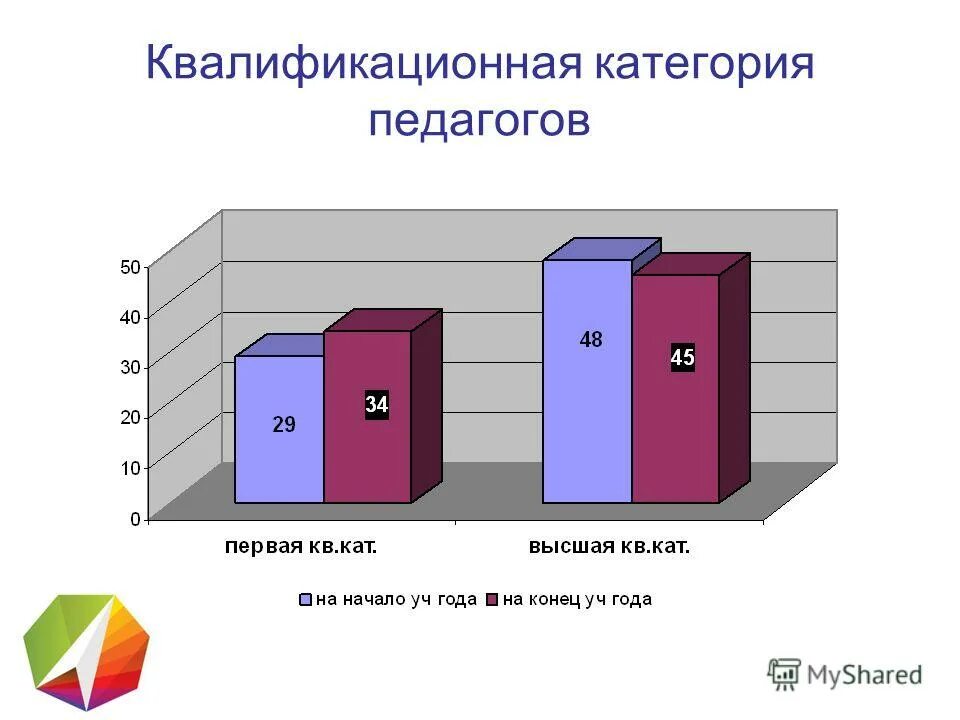 Квалификационная категория педагогов

50
40
30
20
10
0

29
34
48
45

первая кв.кат.
высшая кв.кат.

на начало уч года
на конец уч года

MyShared